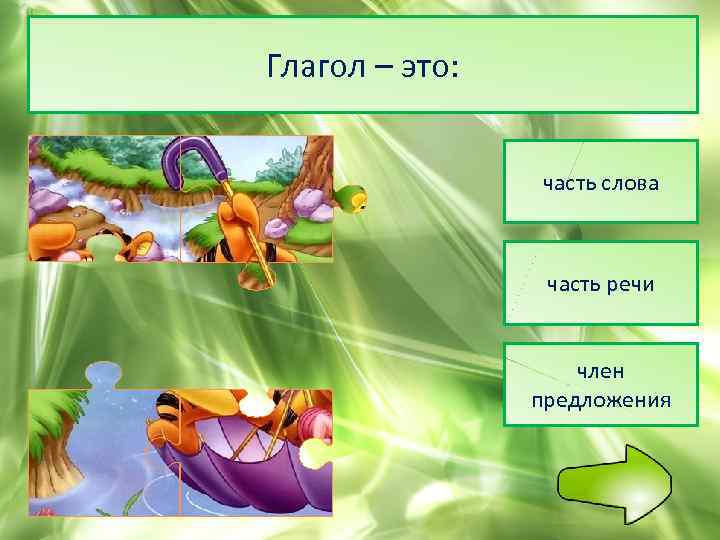 Глагол – это:

часть слова

часть речи

член предложения